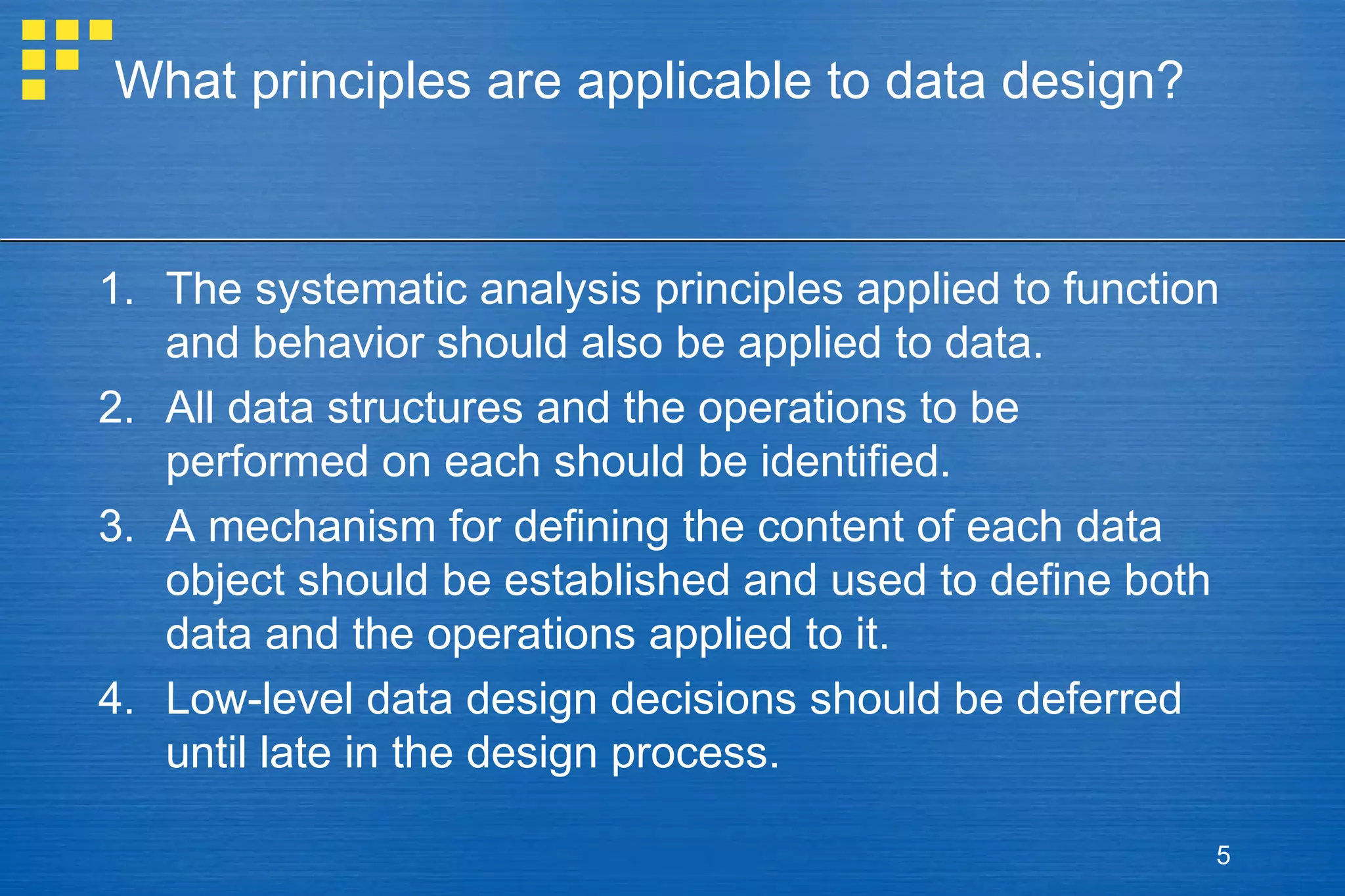 What principles are applicable to data design?

1. The systematic analysis principles applied to function and behavior should also be applied to data.
2. All data structures and the operations to be performed on each should be identified.
3. A mechanism for defining the content of each data object should be established and used to define both data and the operations applied to it.
4. Low-level data design decisions should be deferred until late in the design process.

5